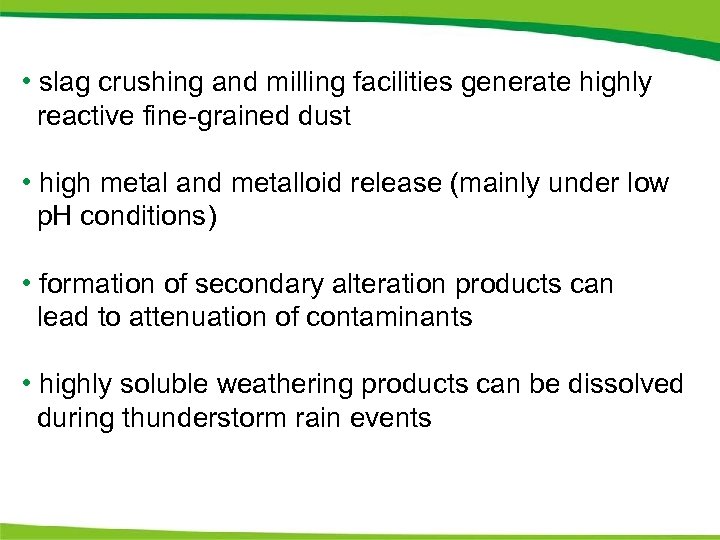 • slag crushing and milling facilities generate highly reactive fine-grained dust

• high metal and metalloid release (mainly under low pH conditions)

• formation of secondary alteration products can lead to attenuation of contaminants

• highly soluble weathering products can be dissolved during thunderstorm rain events